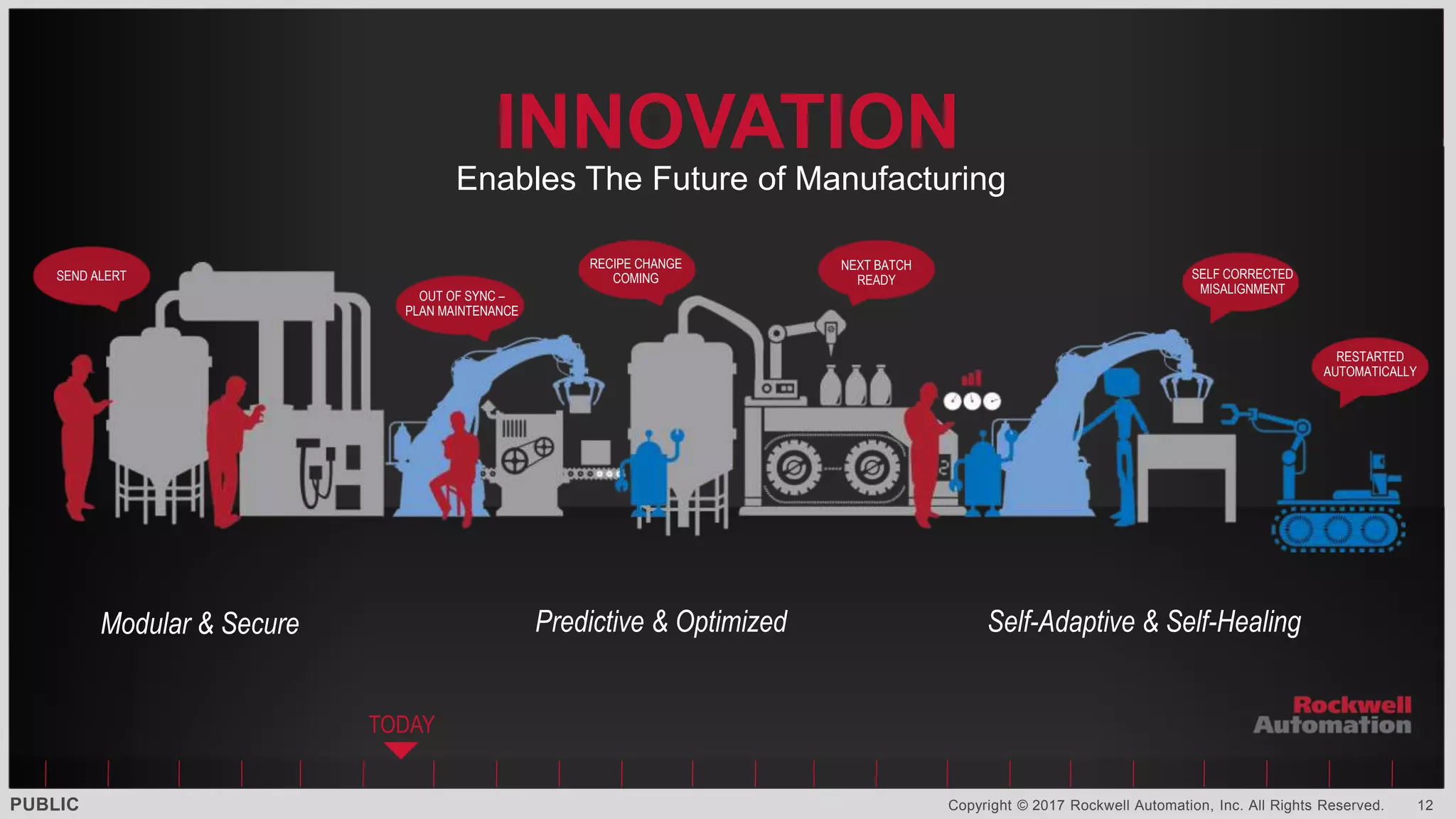 INNOVATION
Enables The Future of Manufacturing

SEND ALERT

OUT OF SYNC – PLAN MAINTENANCE

RECIPE CHANGE COMING

NEXT BATCH READY

SELF CORRECTED MISALIGNMENT

RESTARTED AUTOMATICALLY

Modular & Secure

Predictive & Optimized

Self-Adaptive & Self-Healing

TODAY

Rockwell Automation

PUBLIC

Copyright © 2017 Rockwell Automation, Inc. All Rights Reserved. 12